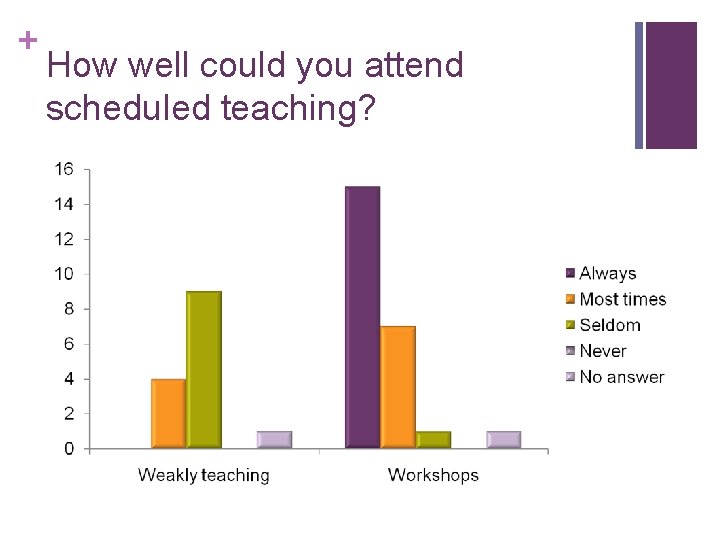 +
How well could you attend scheduled teaching?

16
14
12
10
8
6
4
2
0

Weakly teaching
Workshops

Always
Most times
Seldom
Never
No answer